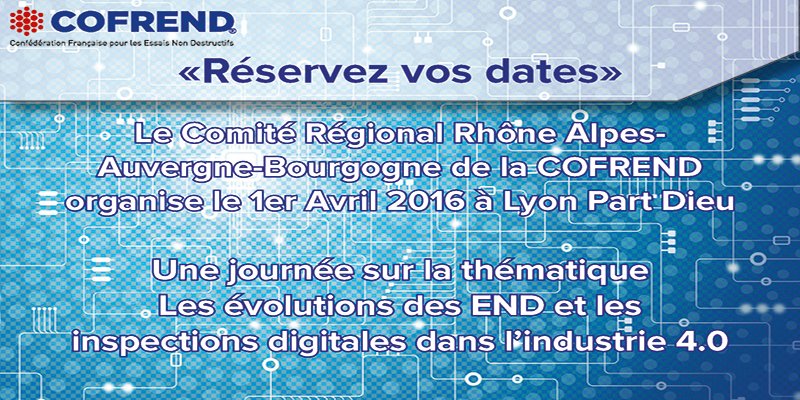 COFREND
Confédération Française pour les Essais Non Destructifs

«Réservez vos dates»

Le Comité Régional Rhône Alpes-Auvergne-Bourgogne de la COFREND organise le 1er Avril 2016 à Lyon Part Dieu

Une journée sur la thématique Les évolutions des END et les inspections digitales dans l'industrie 4.0